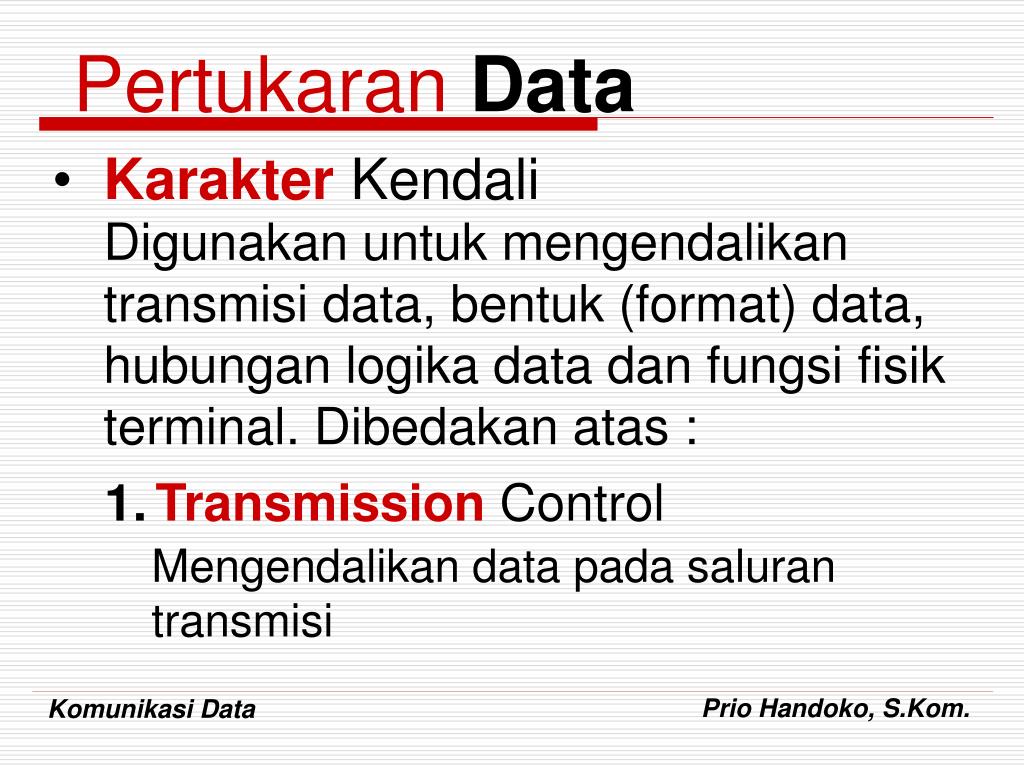 Pertukaran Data

• Karakter Kendali
Digunakan untuk mengendalikan transmisi data, bentuk (format) data, hubungan logika data dan fungsi fisik terminal. Dibedakan atas :

1. Transmission Control
Mengendalikan data pada saluran transmisi

Komunikasi Data

Prio Handoko, S.Kom.